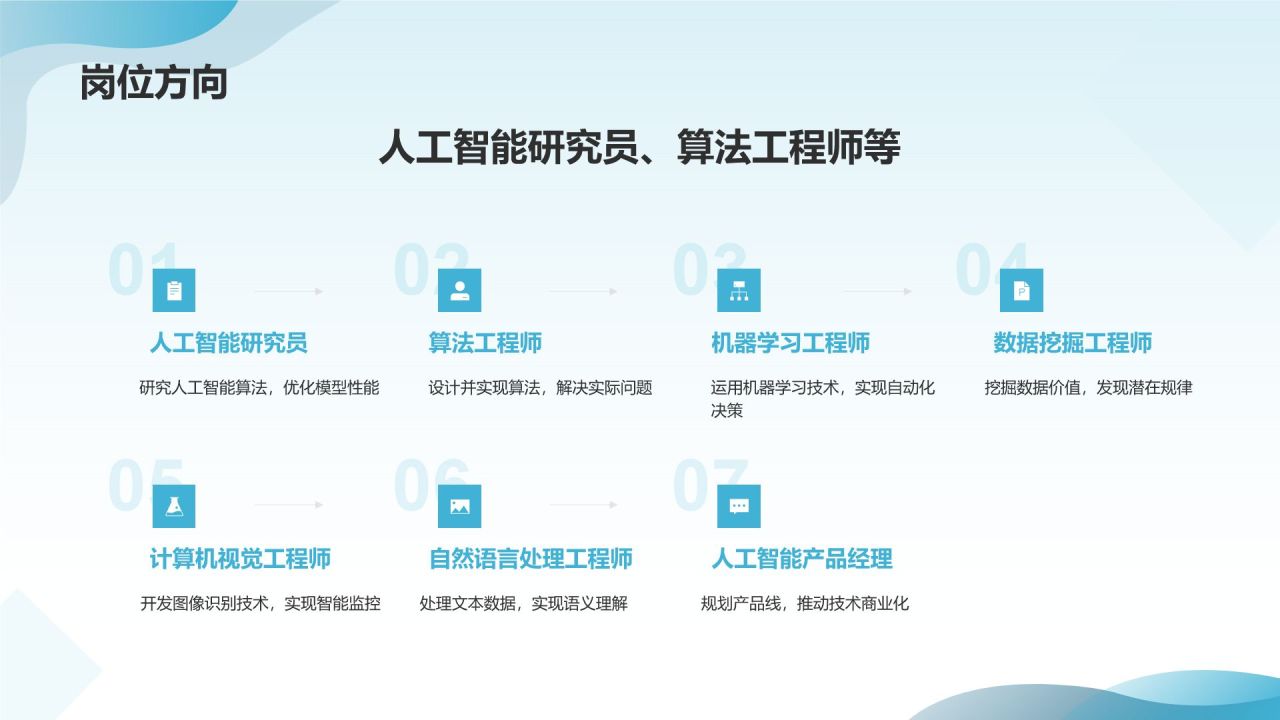 岗位方向

人工智能研究员、算法工程师等

01

人工智能研究员

研究人工智能算法，优化模型性能

02

算法工程师

设计并实现算法，解决实际问题

03

机器学习工程师

运用机器学习技术，实现自动化决策

04

数据挖掘工程师

挖掘数据价值，发现潜在规律

05

计算机视觉工程师

开发图像识别技术，实现智能监控

06

自然语言处理工程师

处理文本数据，实现语义理解

07

人工智能产品经理

规划产品线，推动技术商业化